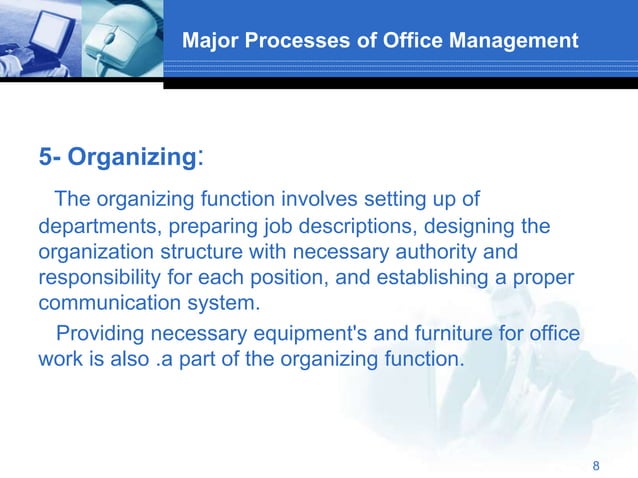 Major Processes of Office Management

5- Organizing:

The organizing function involves setting up of departments, preparing job descriptions, designing the organization structure with necessary authority and responsibility for each position, and establishing a proper communication system.

Providing necessary equipment's and furniture for office work is also .a part of the organizing function.

8